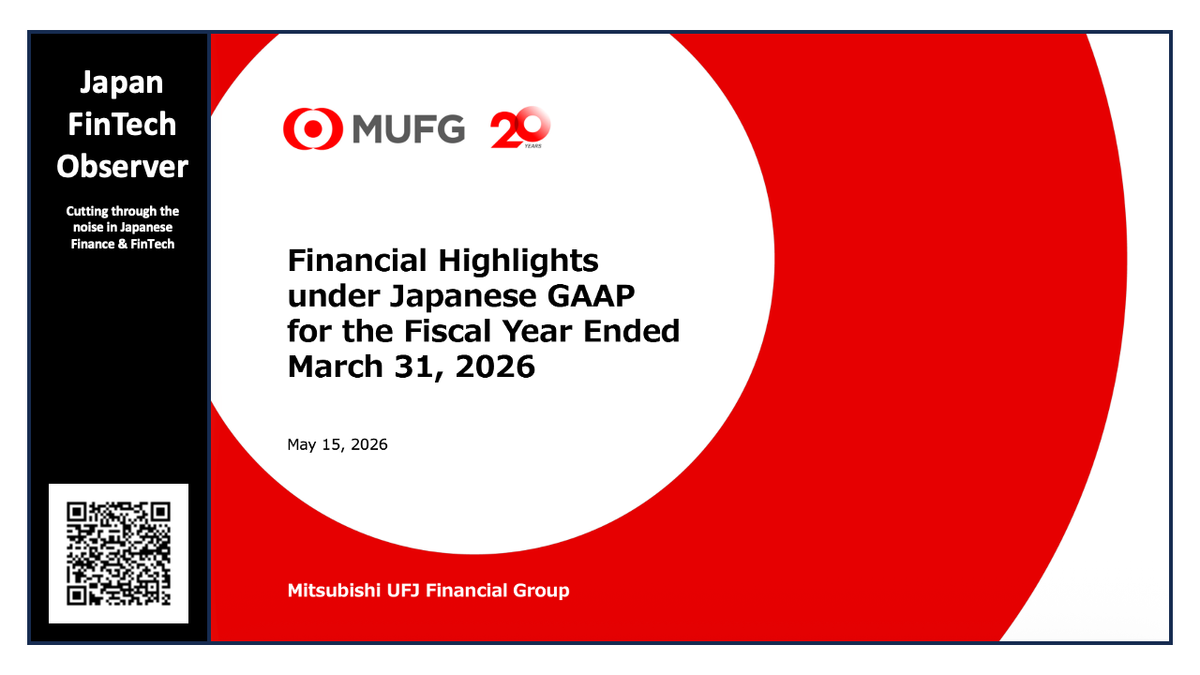 Japan FinTech Observer

Cutting through the noise in Japanese Finance & FinTech

MUFG 20 YEARS

Financial Highlights under Japanese GAAP for the Fiscal Year Ended March 31, 2026

May 15, 2026

Mitsubishi UFJ Financial Group